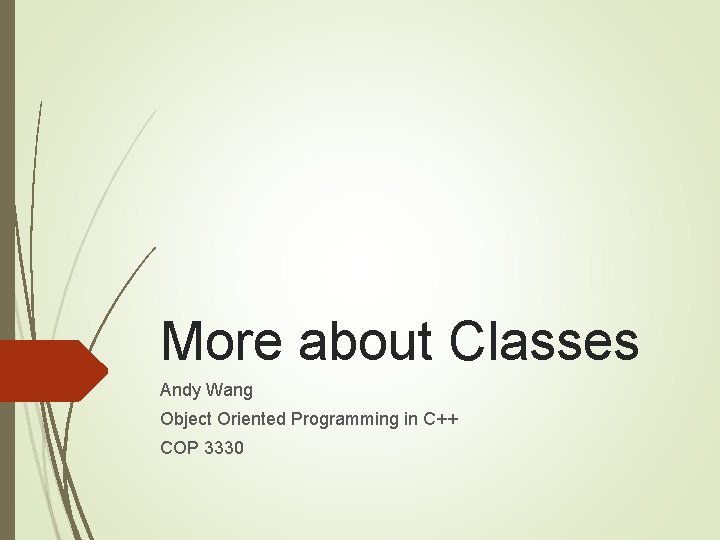 More about Classes

Andy Wang

Object Oriented Programming in C++

COP 3330